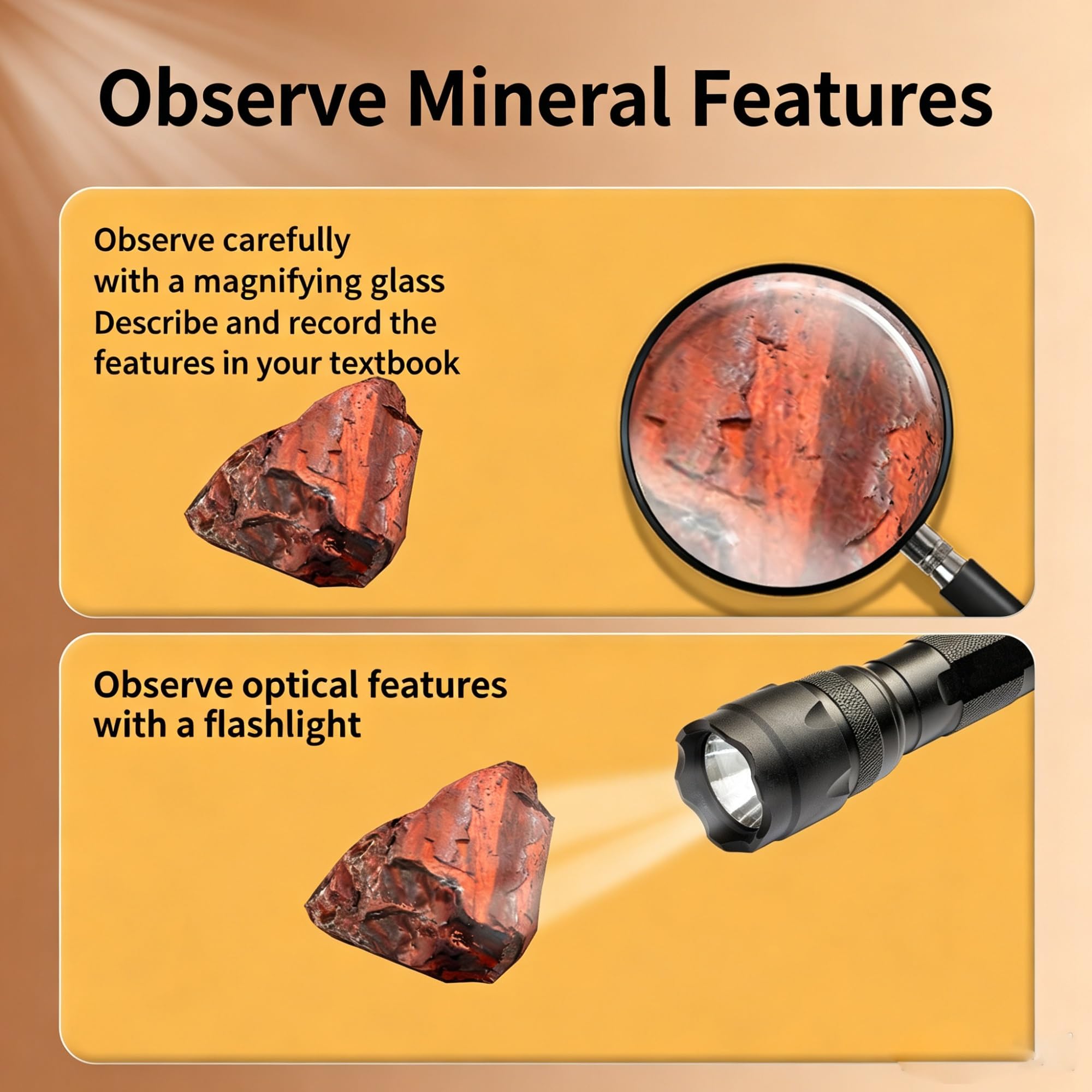 Observe Mineral Features

Observe carefully with a magnifying glass Describe and record the features in your textbook

Observe optical features with a flashlight